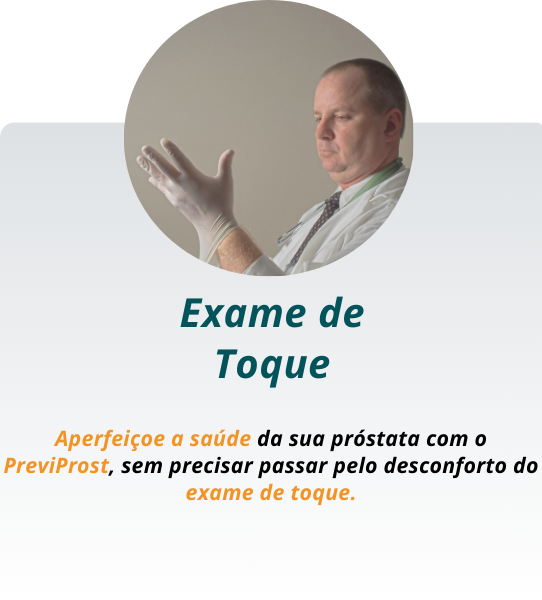 Exame de Toque

Aperfeiçoe a saúde da sua próstata com o PreviProst, sem precisar passar pelo desconforto do exame de toque.